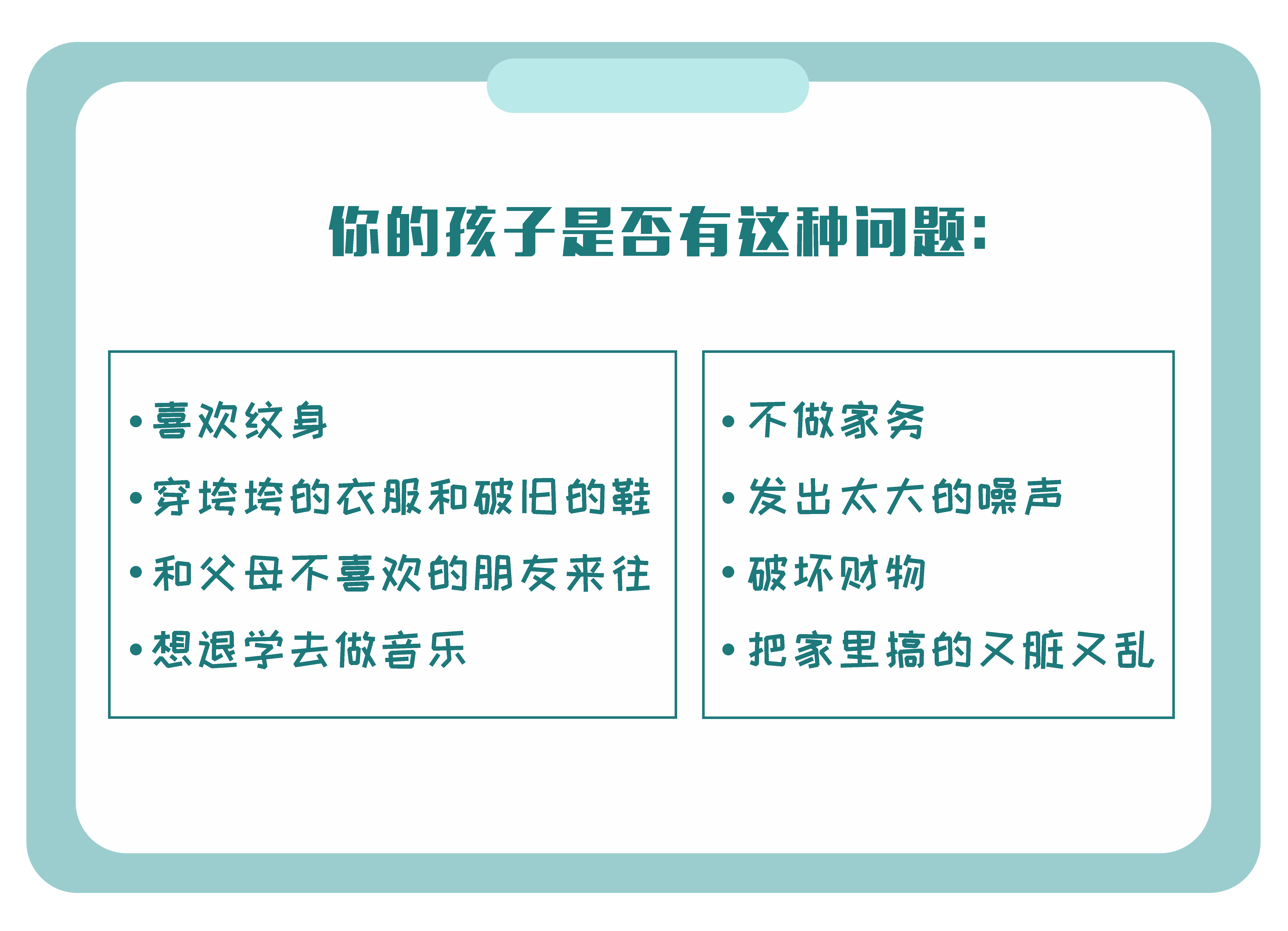 你的孩子是否有这种问题：

• 喜欢纹身
• 穿垮垮的衣服和破旧的鞋
• 和父母不喜欢的朋友来往
• 想退学去做音乐

• 不做家务
• 发出太大的噪声
• 破坏财物
• 把家里搞的又脏又乱